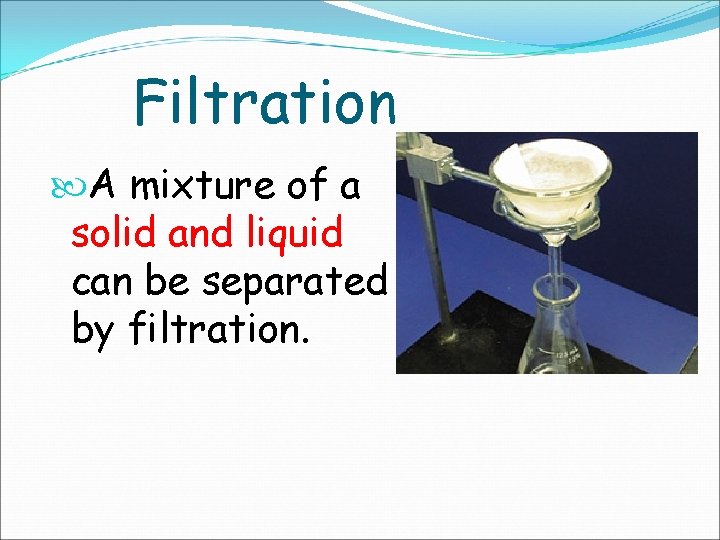 Filtration

A mixture of a solid and liquid can be separated by filtration.